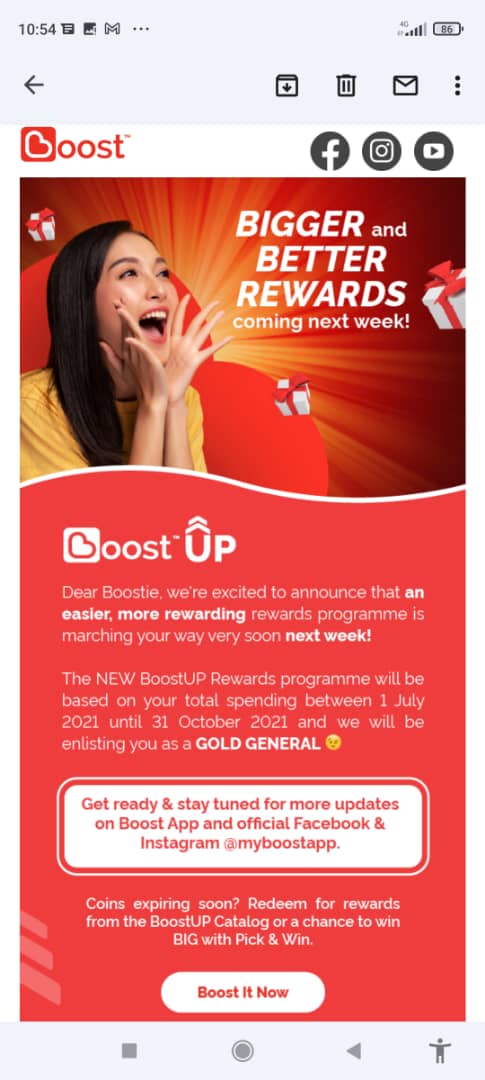 10:54 ··· 4G 86

Boost™

BIGGER and BETTER REWARDS coming next week!

Boost™ UP

Dear Boostie, we're excited to announce that an easier, more rewarding rewards programme is marching your way very soon next week!

The NEW BoostUP Rewards programme will be based on your total spending between 1 July 2021 until 31 October 2021 and we will be enlisting you as a GOLD GENERAL 😉

Get ready & stay tuned for more updates on Boost App and official Facebook & Instagram @myboostapp.

Coins expiring soon? Redeem for rewards from the BoostUP Catalog or a chance to win BIG with Pick & Win.

Boost It Now